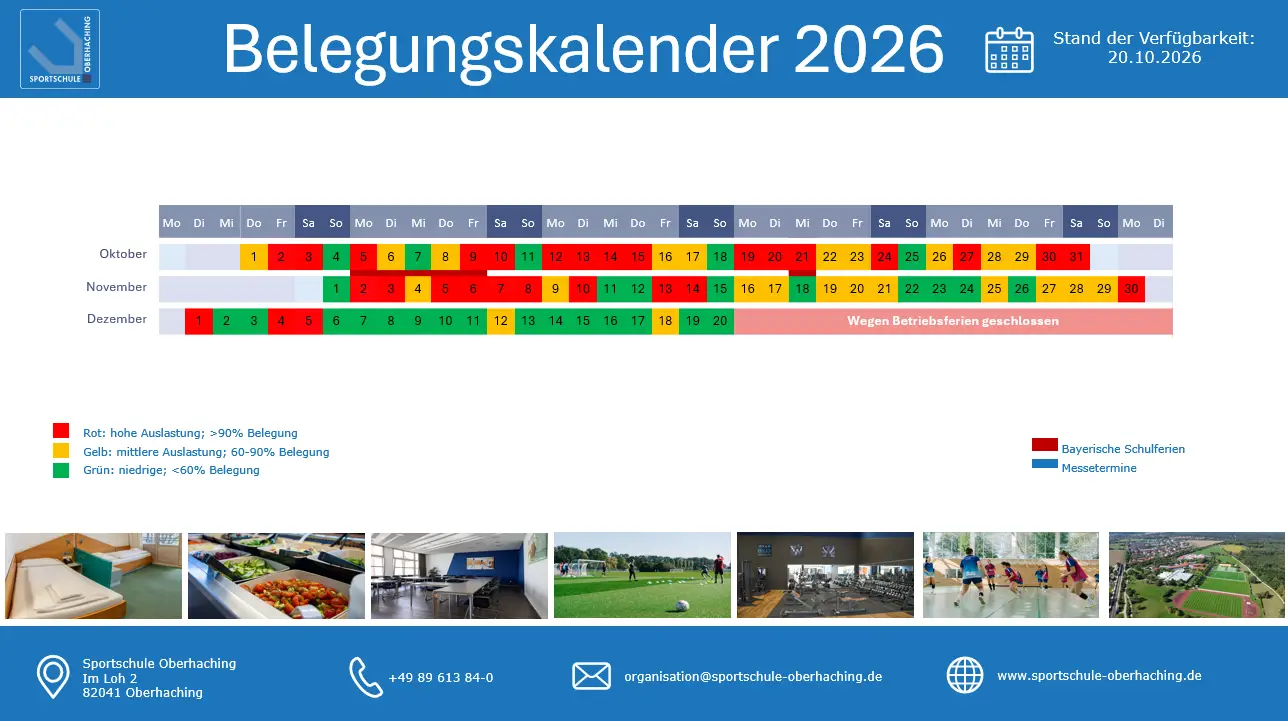 SPORTSCHULE OBERHACHING

Belegungskalender 2026

Stand der Verfügbarkeit:
20.10.2026

|  | Mo | Di | Mi | Do | Fr | Sa | So | Mo | Di | Mi | Do | Fr | Sa | So | Mo | Di | Mi | Do | Fr | Sa | So | Mo | Di | Mi | Do | Fr | Sa | So | Mo | Di | Mi | Do | Fr | Sa | So | Mo | Di |
|---|---|---|---|---|---|---|---|---|---|---|---|---|---|---|---|---|---|---|---|---|---|---|---|---|---|---|---|---|---|---|---|---|---|---|---|---|---|
| Oktober |  |  |  | 1 | 2 | 3 | 4 | 5 | 6 | 7 | 8 | 9 | 10 | 11 | 12 | 13 | 14 | 15 | 16 | 17 | 18 | 19 | 20 | 21 | 22 | 23 | 24 | 25 | 26 | 27 | 28 | 29 | 30 | 31 |  |  |  |
| November |  |  |  |  |  |  | 1 | 2 | 3 | 4 | 5 | 6 | 7 | 8 | 9 | 10 | 11 | 12 | 13 | 14 | 15 | 16 | 17 | 18 | 19 | 20 | 21 | 22 | 23 | 24 | 25 | 26 | 27 | 28 | 29 | 30 |  |
| Dezember |  | 1 | 2 | 3 | 4 | 5 | 6 | 7 | 8 | 9 | 10 | 11 | 12 | 13 | 14 | 15 | 16 | 17 | 18 | 19 | 20 | Wegen Betriebsferien geschlossen |  |  |  |  |  |  |  |  |  |  |  |  |  |  |  |

Rot: hohe Auslastung; >90% Belegung
Gelb: mittlere Auslastung; 60-90% Belegung
Grün: niedrige; <60% Belegung

Bayerische Schulferien
Messetermine

Sportschule Oberhaching
Im Loh 2
82041 Oberhaching

+49 89 613 84-0

organisation@sportschule-oberhaching.de

www.sportschule-oberhaching.de